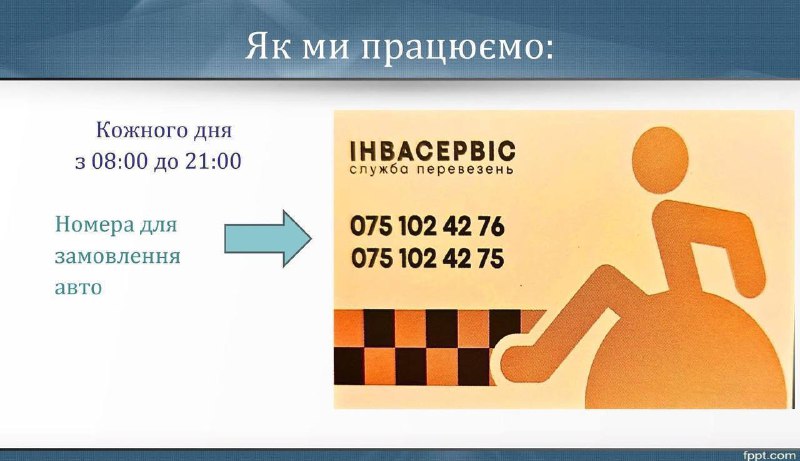 Як ми працюємо:

Кожного дня
з 08:00 до 21:00

Номера для замовлення авто

ІНВАСЕРВІС
служба перевезень

075 102 42 76
075 102 42 75

fppt.com